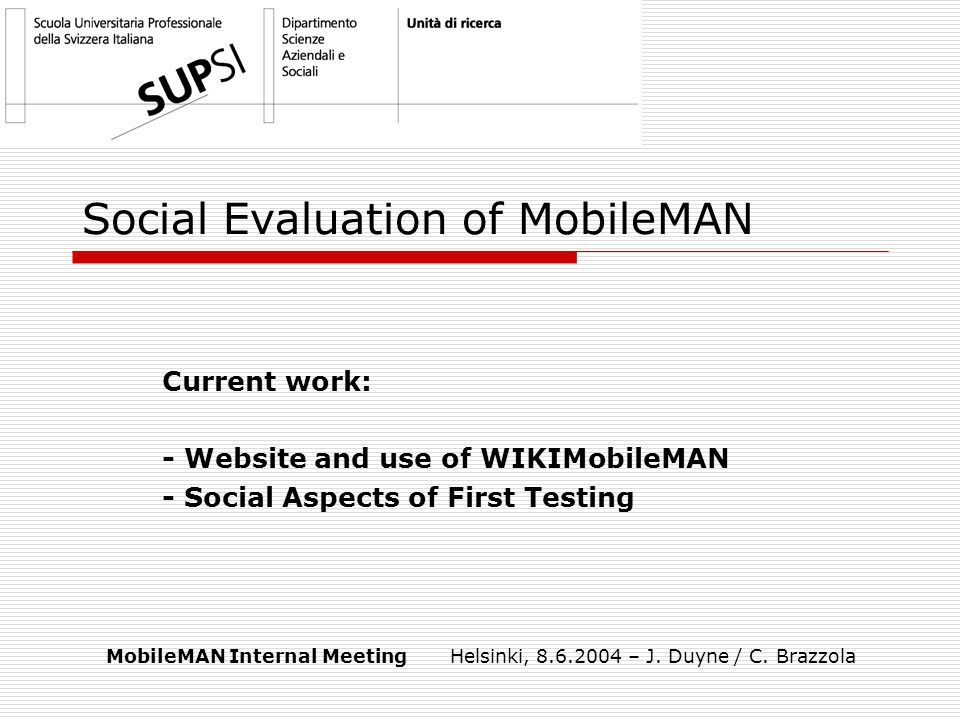 Scuola Universitaria Professionale della Svizzera Italiana

SUPSI

Dipartimento Scienze Aziendali e Sociali

Unità di ricerca

Social Evaluation of MobileMAN

Current work:

- Website and use of WIKIMobileMAN
- Social Aspects of First Testing

MobileMAN Internal Meeting Helsinki, 8.6.2004 – J. Duyne / C. Brazzola